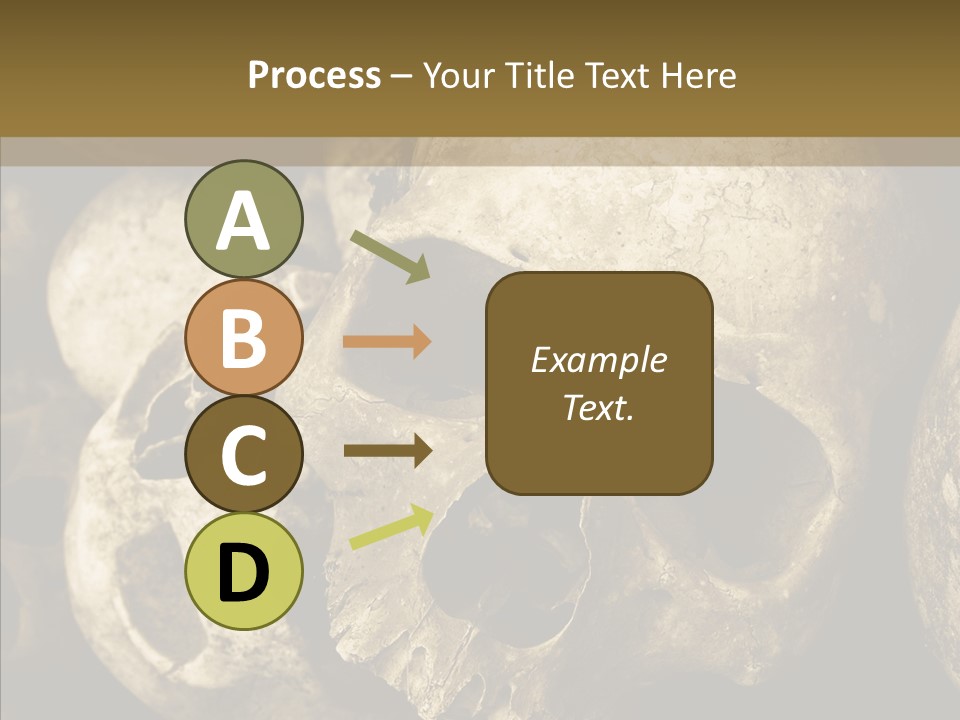 Process – Your Title Text Here

A

B

C

D

Example Text.